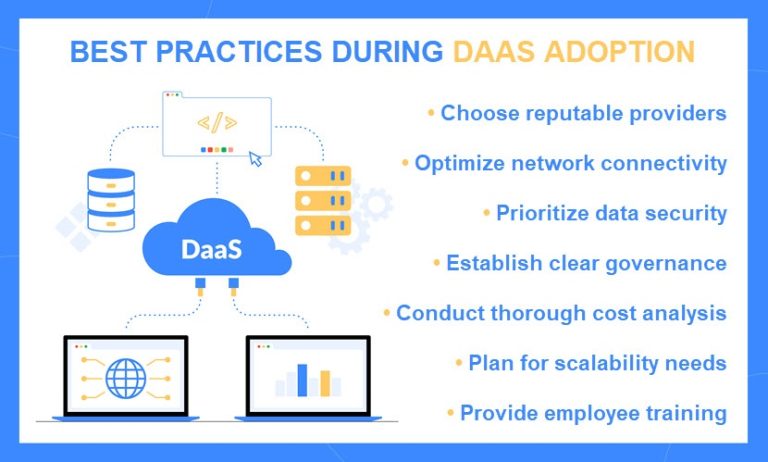 BEST PRACTICES DURING DAAS ADOPTION

</>

DaaS

• Choose reputable providers
• Optimize network connectivity
• Prioritize data security
• Establish clear governance
• Conduct thorough cost analysis
• Plan for scalability needs
• Provide employee training